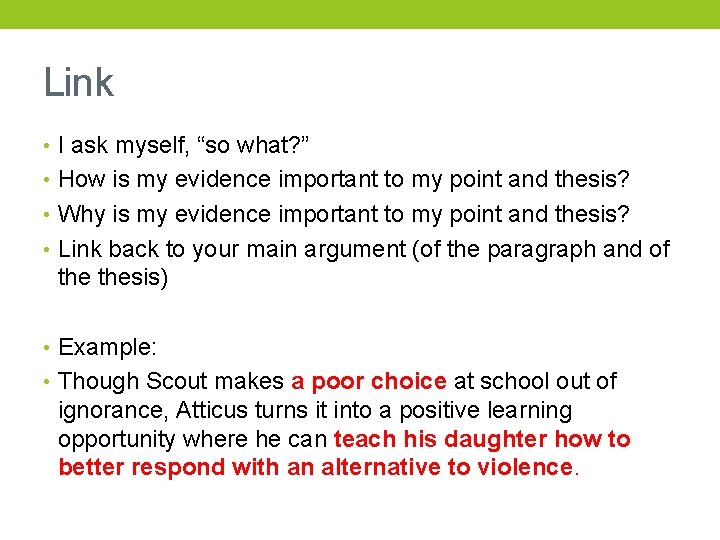 Link

• I ask myself, “so what?”
• How is my evidence important to my point and thesis?
• Why is my evidence important to my point and thesis?
• Link back to your main argument (of the paragraph and of the thesis)

• Example:
• Though Scout makes a poor choice at school out of ignorance, Atticus turns it into a positive learning opportunity where he can teach his daughter how to better respond with an alternative to violence.